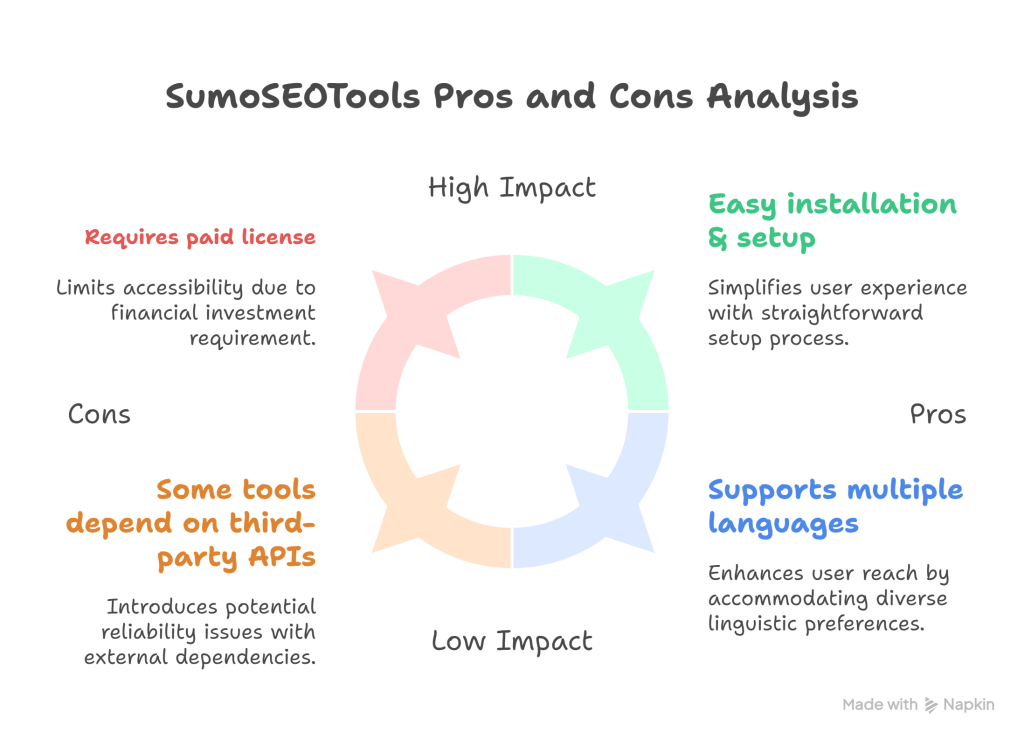 SumoSEOTools Pros and Cons Analysis

High Impact

Requires paid license

Limits accessibility due to financial investment requirement.

Easy installation & setup

Simplifies user experience with straightforward setup process.

Cons

Pros

Some tools depend on third-party APIs

Introduces potential reliability issues with external dependencies.

Supports multiple languages

Enhances user reach by accommodating diverse linguistic preferences.

Low Impact

Made with Napkin